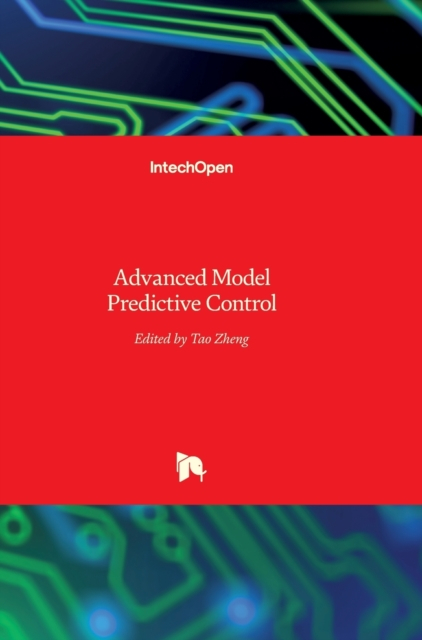 IntechOpen

Advanced Model Predictive Control

Edited by Tao Zheng